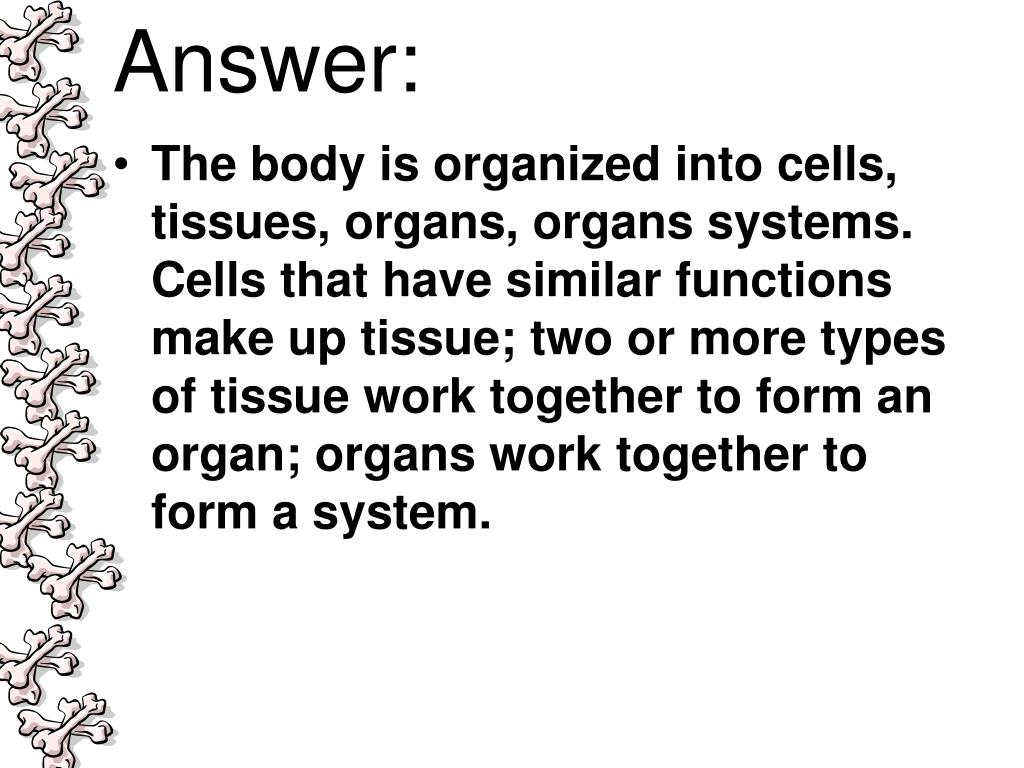 Answer:

• The body is organized into cells, tissues, organs, organs systems. Cells that have similar functions make up tissue; two or more types of tissue work together to form an organ; organs work together to form a system.